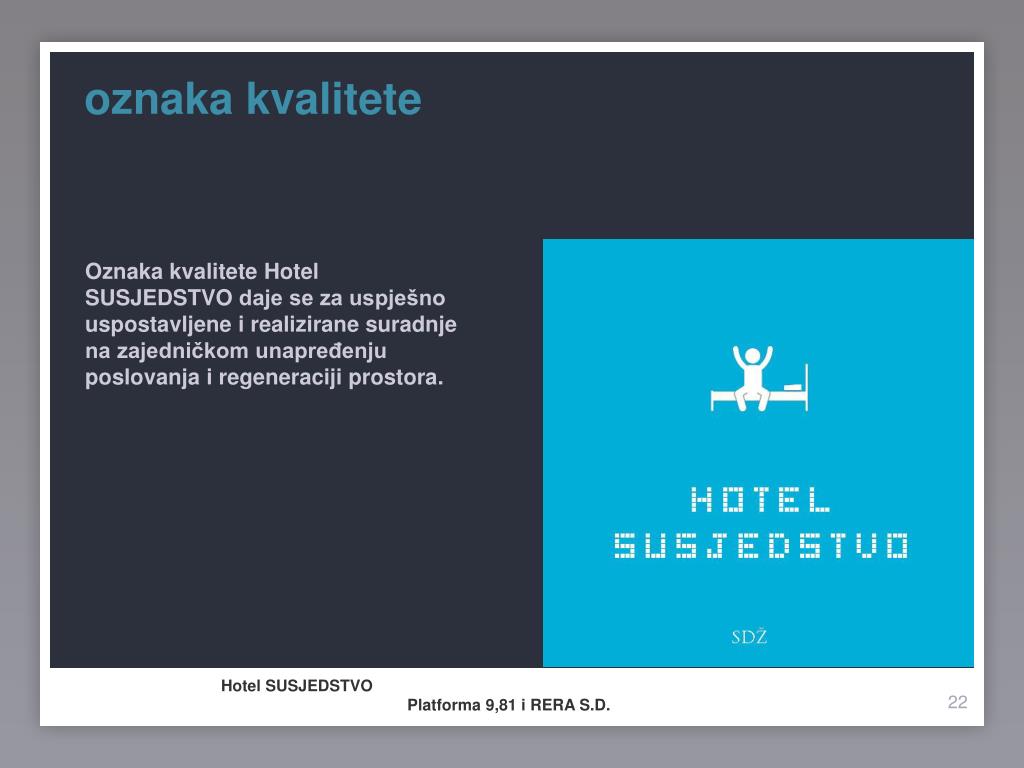 oznaka kvalitete

Oznaka kvalitete Hotel SUSJEDSTVO daje se za uspješno uspostavljene i realizirane suradnje na zajedničkom unapređenju poslovanja i regeneraciji prostora.

HOTEL
SUSJEDSTVO

SDŽ

Hotel SUSJEDSTVO

Platforma 9,81 i RERA S.D.

22